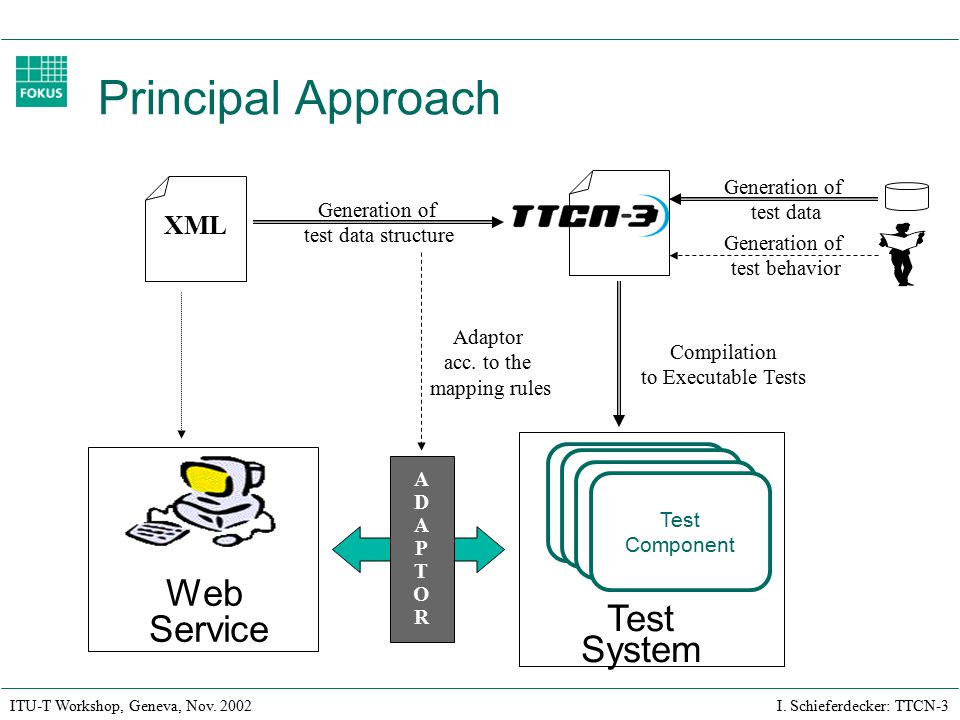 FOKUS

Principal Approach

XML

Generation of test data structure

TTCN-3

Generation of test data

Generation of test behavior

Adaptor acc. to the mapping rules

Compilation to Executable Tests

Web Service

A
D
A
P
T
O
R

Test Component

Test System

ITU-T Workshop, Geneva, Nov. 2002

I. Schieferdecker: TTCN-3